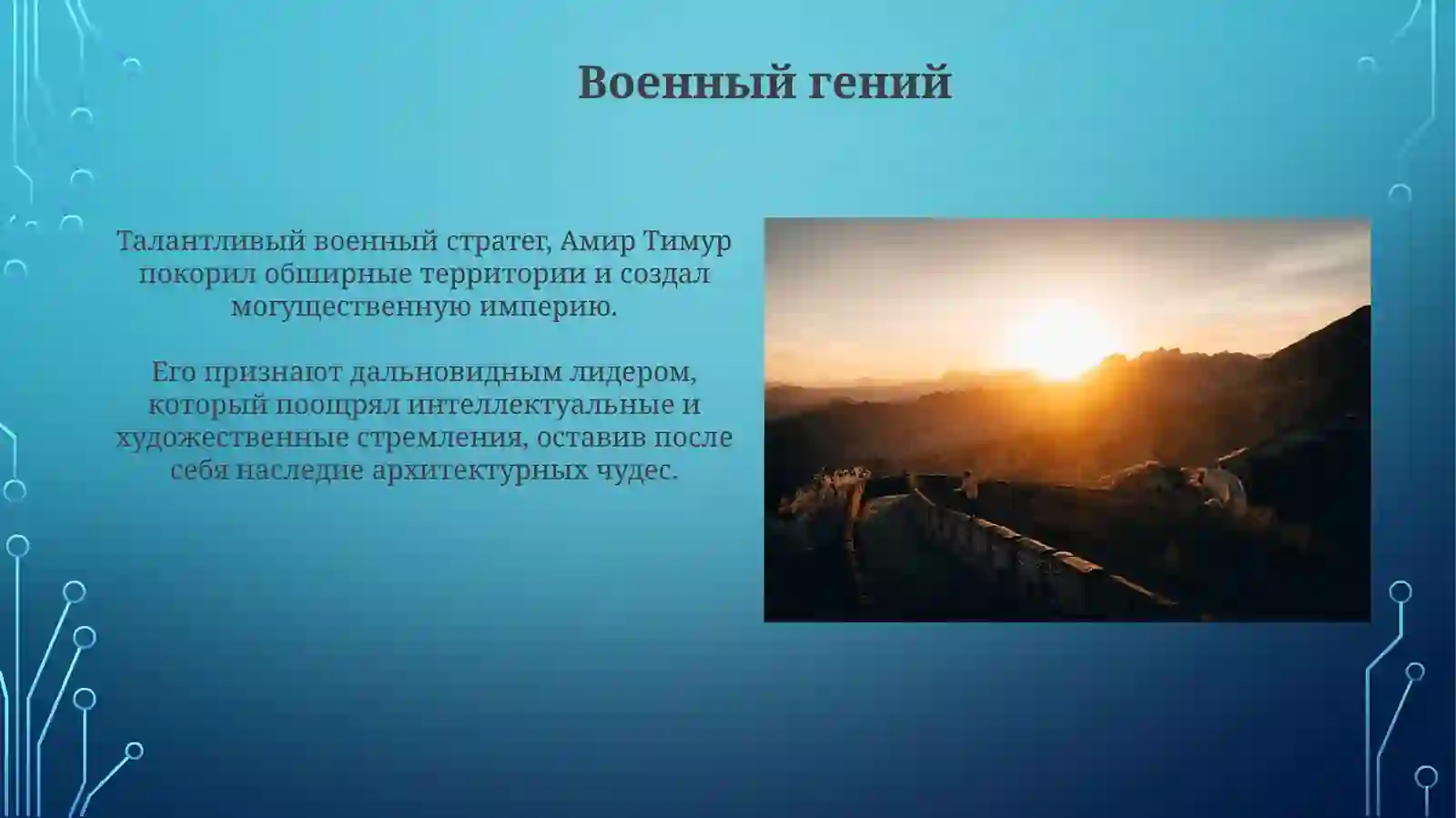 Военный гений

Талантливый военный стратег, Амир Тимур покорил обширные территории и создал могущественную империю.

Его признают дальновидным лидером, который поощрял интеллектуальные и художественные стремления, оставив после себя наследие архитектурных чудес.